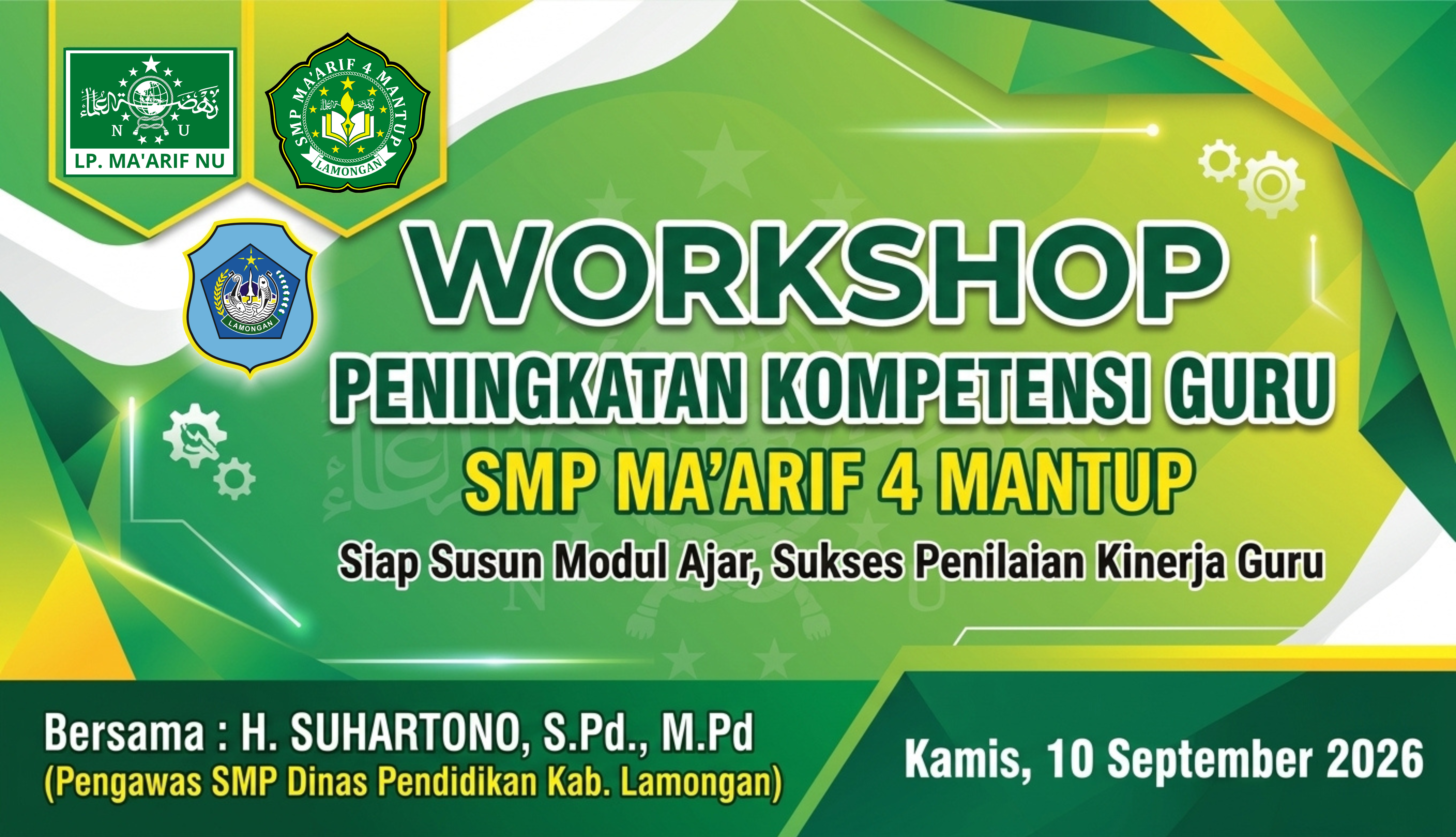 LP. MA'ARIF NU

SMP MA'ARIF 4 MANTUP
LAMONGAN

LAMONGAN

WORKSHOP

PENINGKATAN KOMPETENSI GURU

SMP MA'ARIF 4 MANTUP

Siap Susun Modul Ajar, Sukses Penilaian Kinerja Guru

Bersama : H. SUHARTONO, S.Pd., M.Pd
(Pengawas SMP Dinas Pendidikan Kab. Lamongan)

Kamis, 10 September 2026